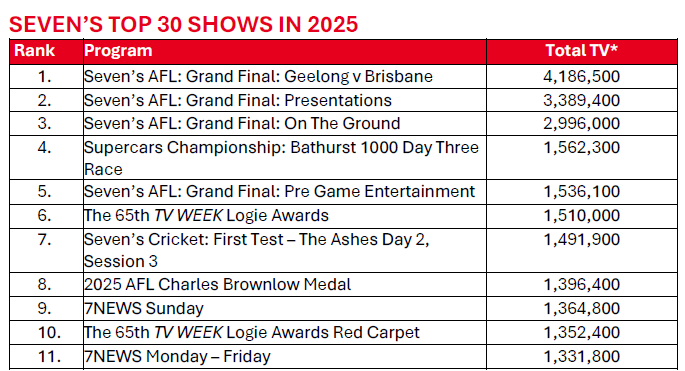 SEVEN'S TOP 30 SHOWS IN 2025

| Rank | Program | Total TV* |
|---|---|---|
| 1. | Seven's AFL: Grand Final: Geelong v Brisbane | 4,186,500 |
| 2. | Seven's AFL: Grand Final: Presentations | 3,389,400 |
| 3. | Seven's AFL: Grand Final: On The Ground | 2,996,000 |
| 4. | Supercars Championship: Bathurst 1000 Day Three Race | 1,562,300 |
| 5. | Seven's AFL: Grand Final: Pre Game Entertainment | 1,536,100 |
| 6. | The 65th TV WEEK Logie Awards | 1,510,000 |
| 7. | Seven's Cricket: First Test – The Ashes Day 2, Session 3 | 1,491,900 |
| 8. | 2025 AFL Charles Brownlow Medal | 1,396,400 |
| 9. | 7NEWS Sunday | 1,364,800 |
| 10. | The 65th TV WEEK Logie Awards Red Carpet | 1,352,400 |
| 11. | 7NEWS Monday – Friday | 1,331,800 |